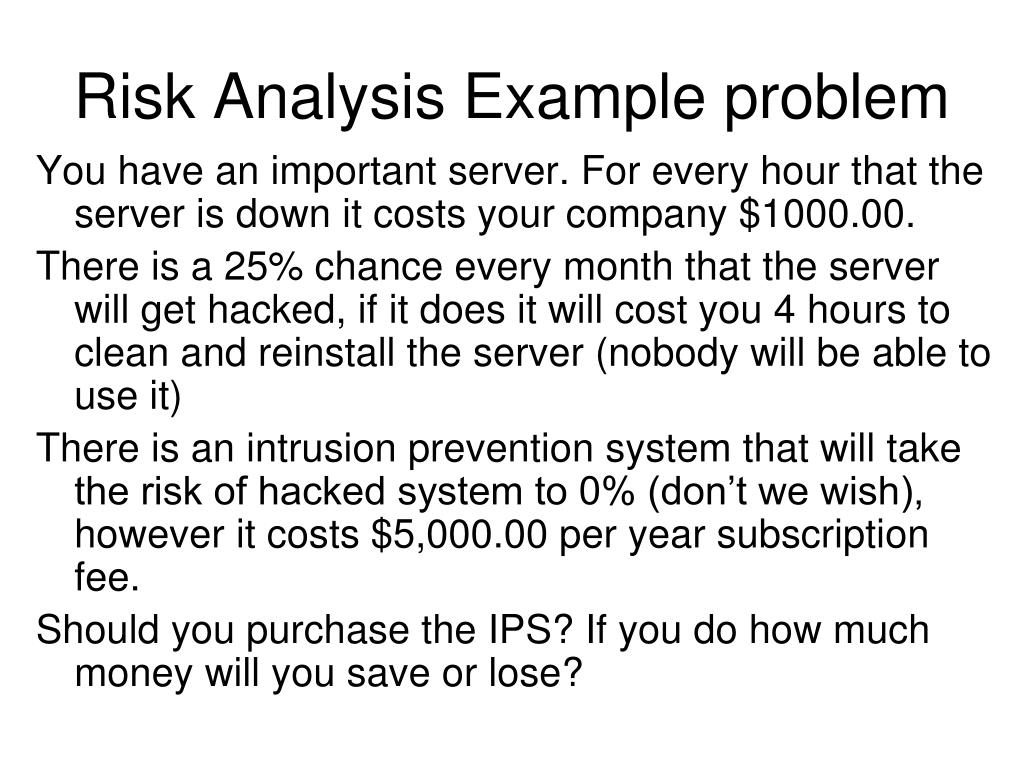 Risk Analysis Example problem

You have an important server. For every hour that the server is down it costs your company \$1000.00.

There is a 25% chance every month that the server will get hacked, if it does it will cost you 4 hours to clean and reinstall the server (nobody will be able to use it)

There is an intrusion prevention system that will take the risk of hacked system to 0% (don’t we wish), however it costs \$5,000.00 per year subscription fee.

Should you purchase the IPS? If you do how much money will you save or lose?